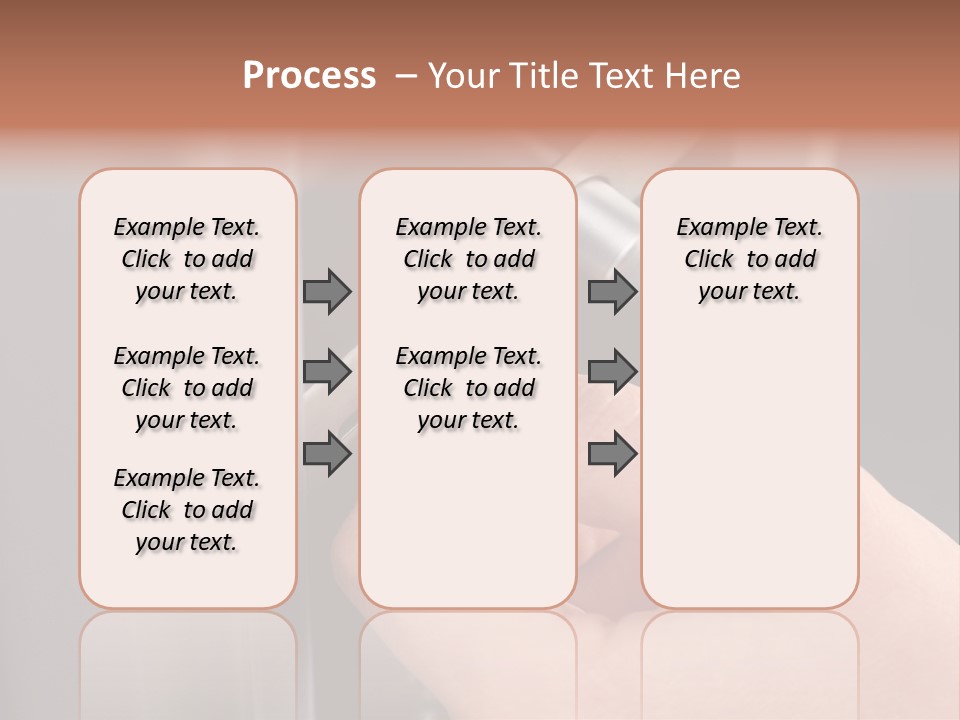 Process – Your Title Text Here

Example Text. Click to add your text.

Example Text. Click to add your text.

Example Text. Click to add your text.

Example Text. Click to add your text.

Example Text. Click to add your text.

Example Text. Click to add your text.